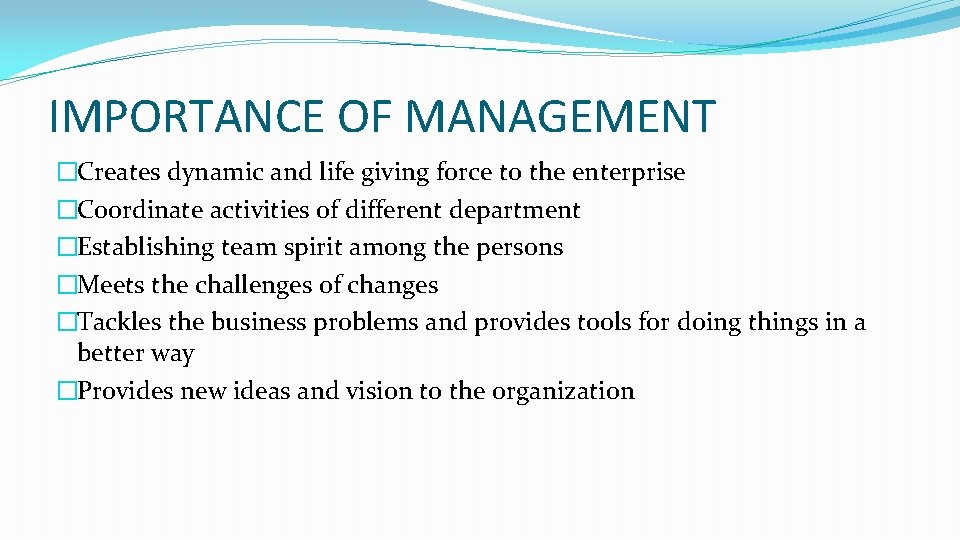 IMPORTANCE OF MANAGEMENT

�Creates dynamic and life giving force to the enterprise
�Coordinate activities of different department
�Establishing team spirit among the persons
�Meets the challenges of changes
�Tackles the business problems and provides tools for doing things in a better way
�Provides new ideas and vision to the organization